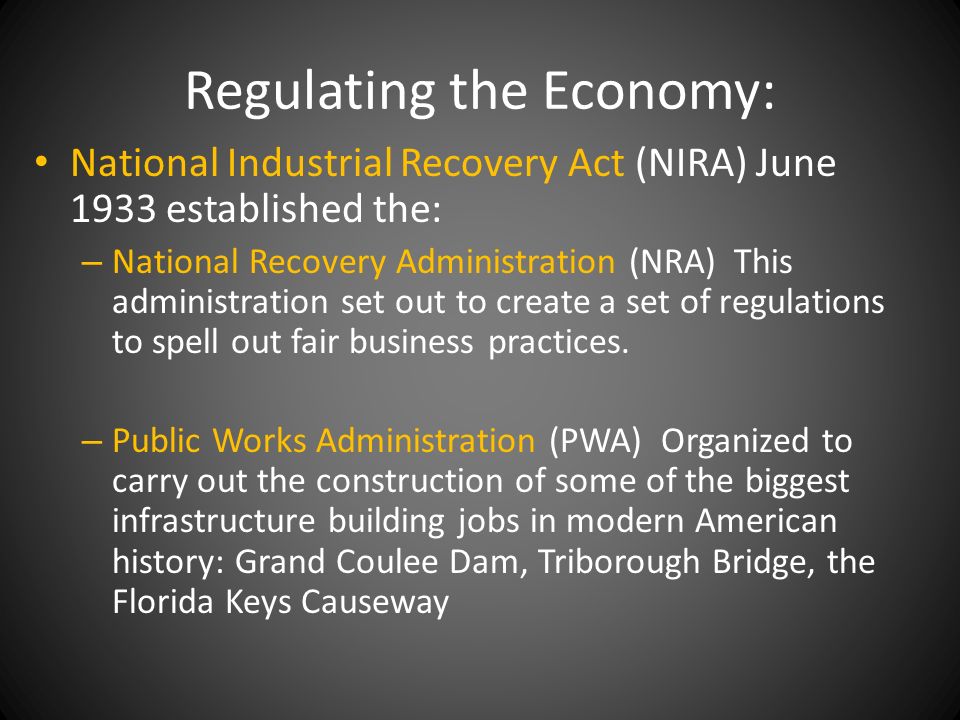 Regulating the Economy:

• National Industrial Recovery Act (NIRA) June 1933 established the:

– National Recovery Administration (NRA) This administration set out to create a set of regulations to spell out fair business practices.

– Public Works Administration (PWA) Organized to carry out the construction of some of the biggest infrastructure building jobs in modern American history: Grand Coulee Dam, Triborough Bridge, the Florida Keys Causeway